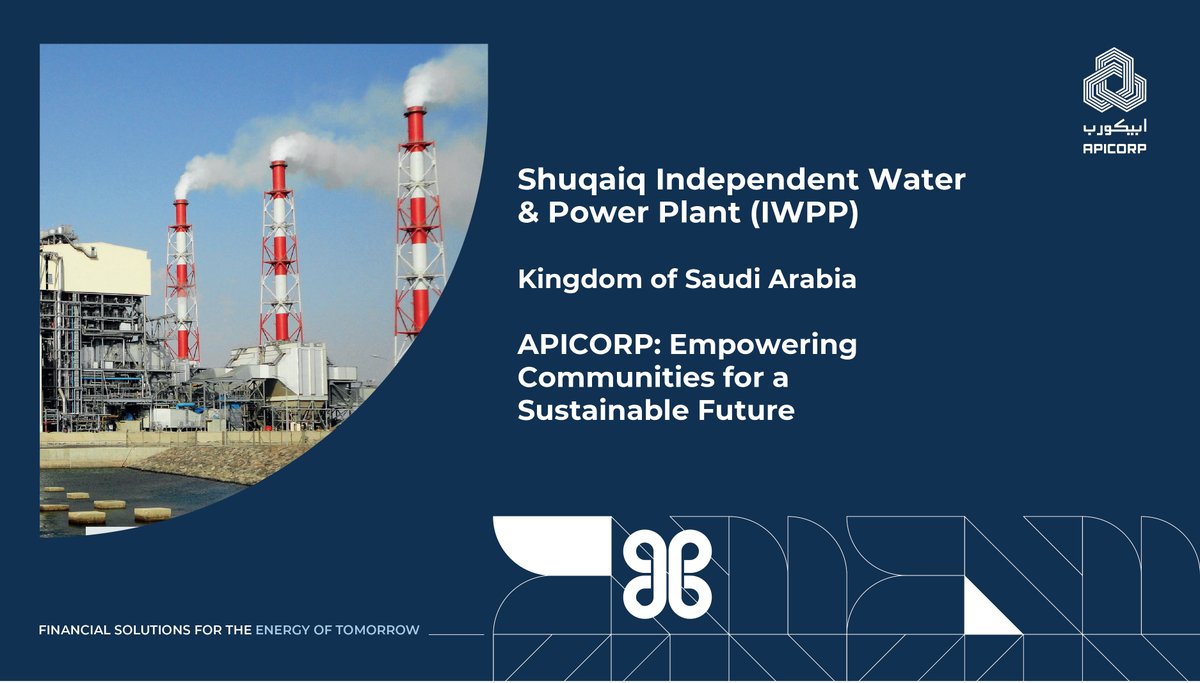 ابيكورب
APICORP

Shuqaiq Independent Water & Power Plant (IWPP)

Kingdom of Saudi Arabia

APICORP: Empowering Communities for a Sustainable Future

FINANCIAL SOLUTIONS FOR THE ENERGY OF TOMORROW